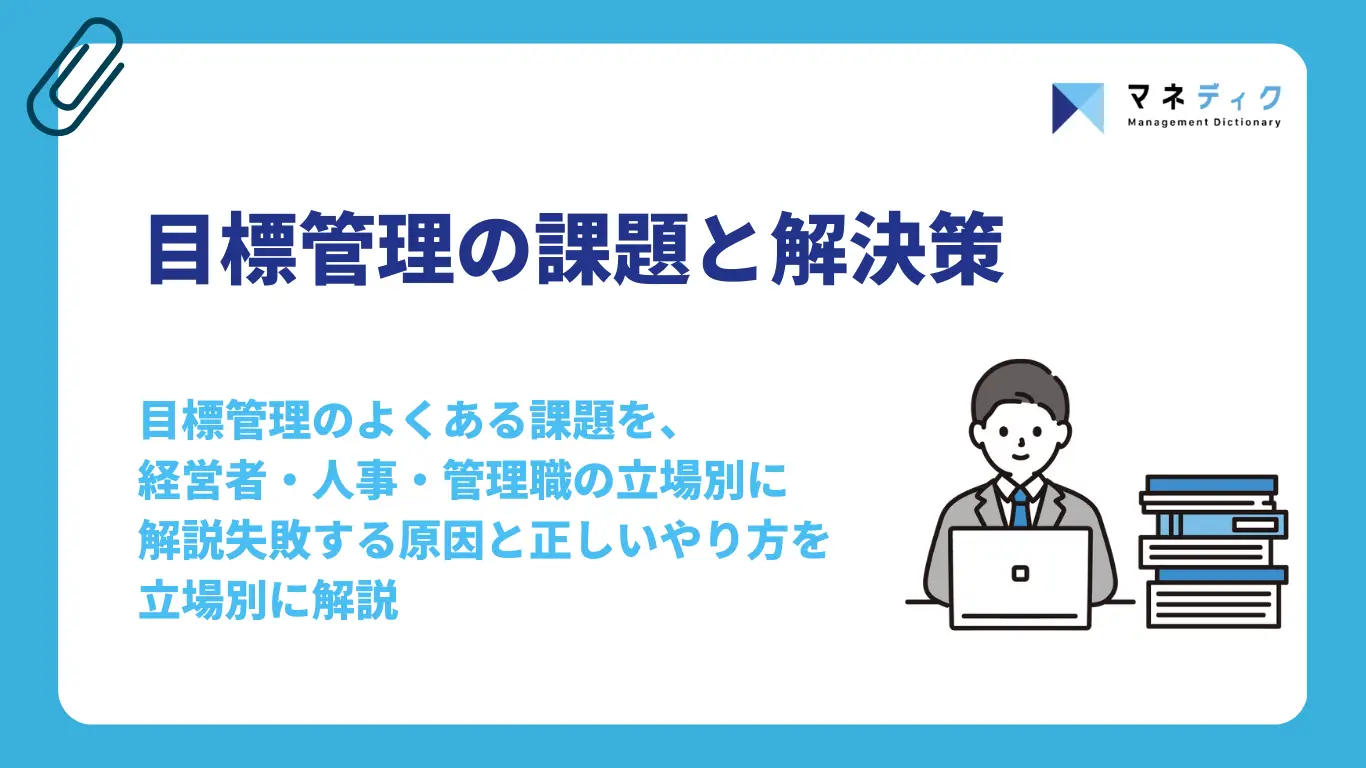 マネディク
Management Dictionary

目標管理の課題と解決策

目標管理のよくある課題を、
経営者・人事・管理職の立場別に
解説失敗する原因と正しいやり方を
立場別に解説